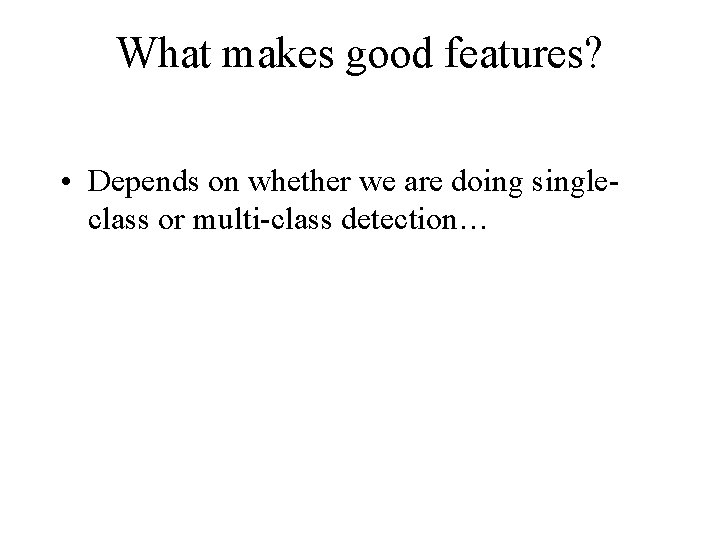 What makes good features?

• Depends on whether we are doing single-class or multi-class detection…